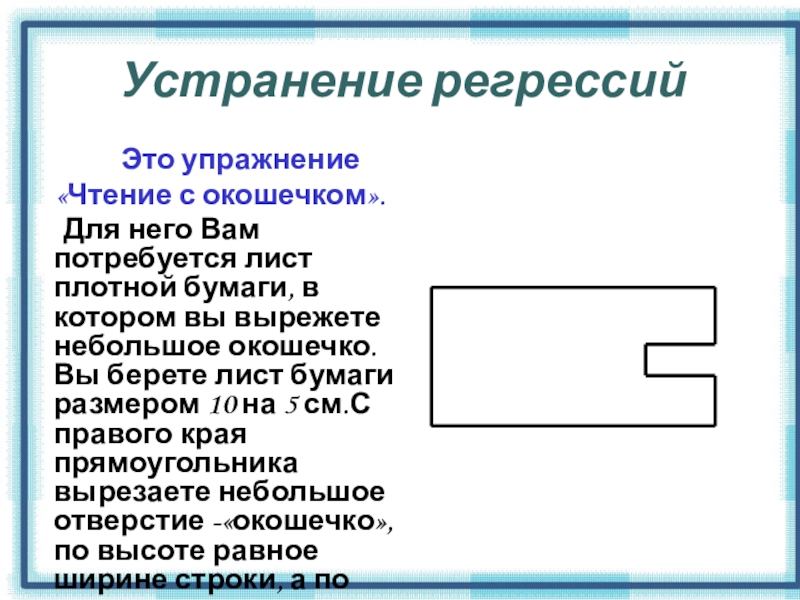 Устранение регрессий

Это упражнение «Чтение с окошечком».

Для него Вам потребуется лист плотной бумаги, в котором вы вырежете небольшое окошечко. Вы берете лист бумаги размером 10 на 5 см.С правого края прямоугольника вырезаете небольшое отверстие -«окошечко», по высоте равное ширине строки, а по